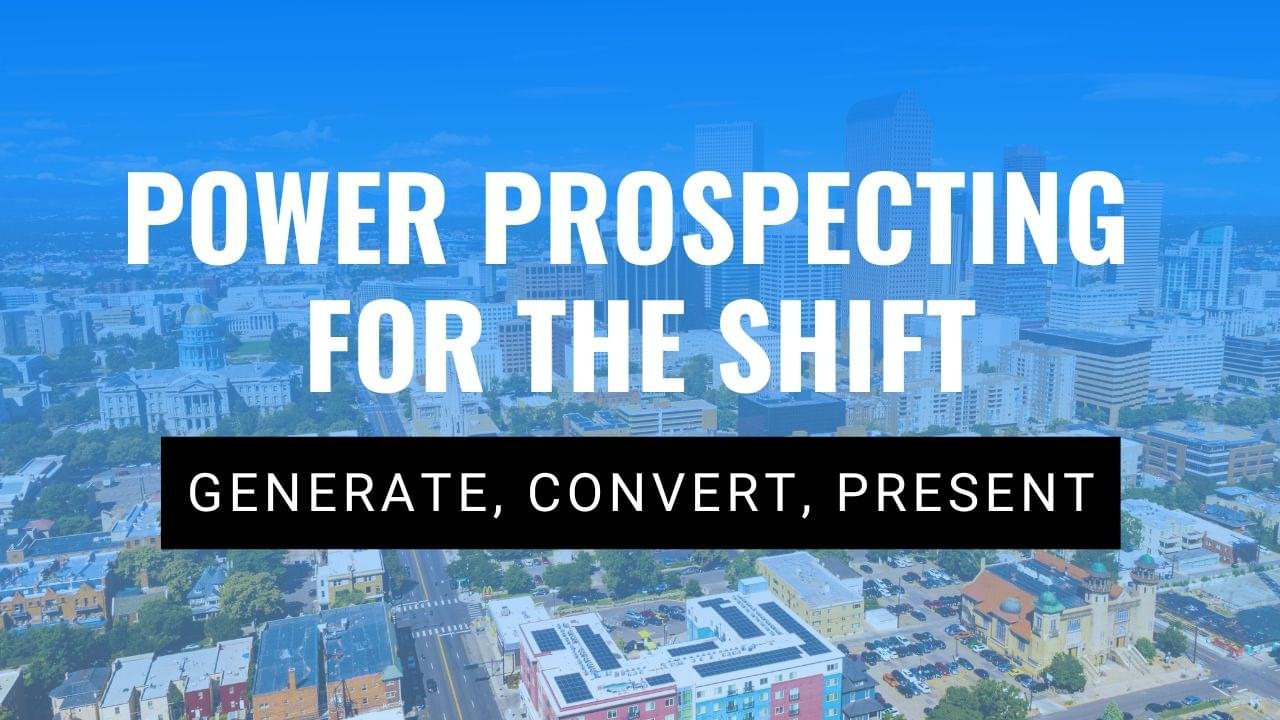 POWER PROSPECTING FOR THE SHIFT

GENERATE, CONVERT, PRESENT